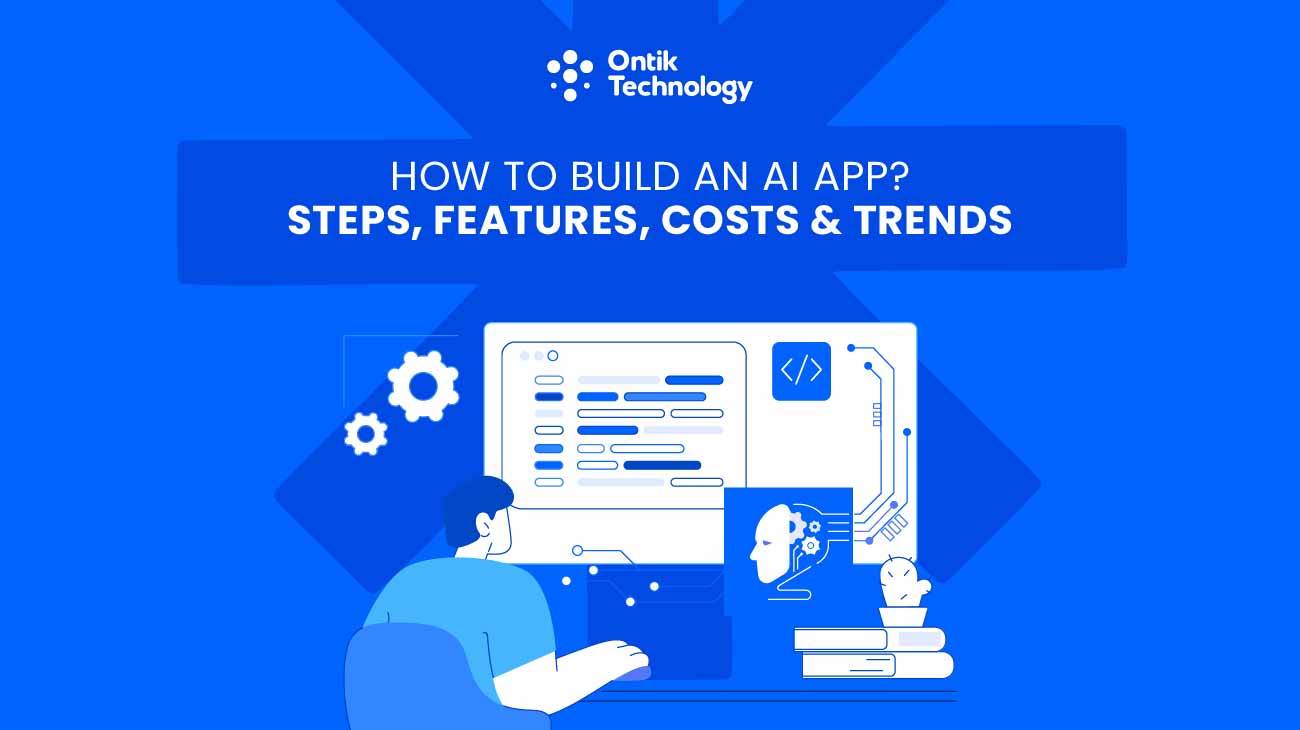 Ontik Technology

HOW TO BUILD AN AI APP?
STEPS, FEATURES, COSTS & TRENDS

</>